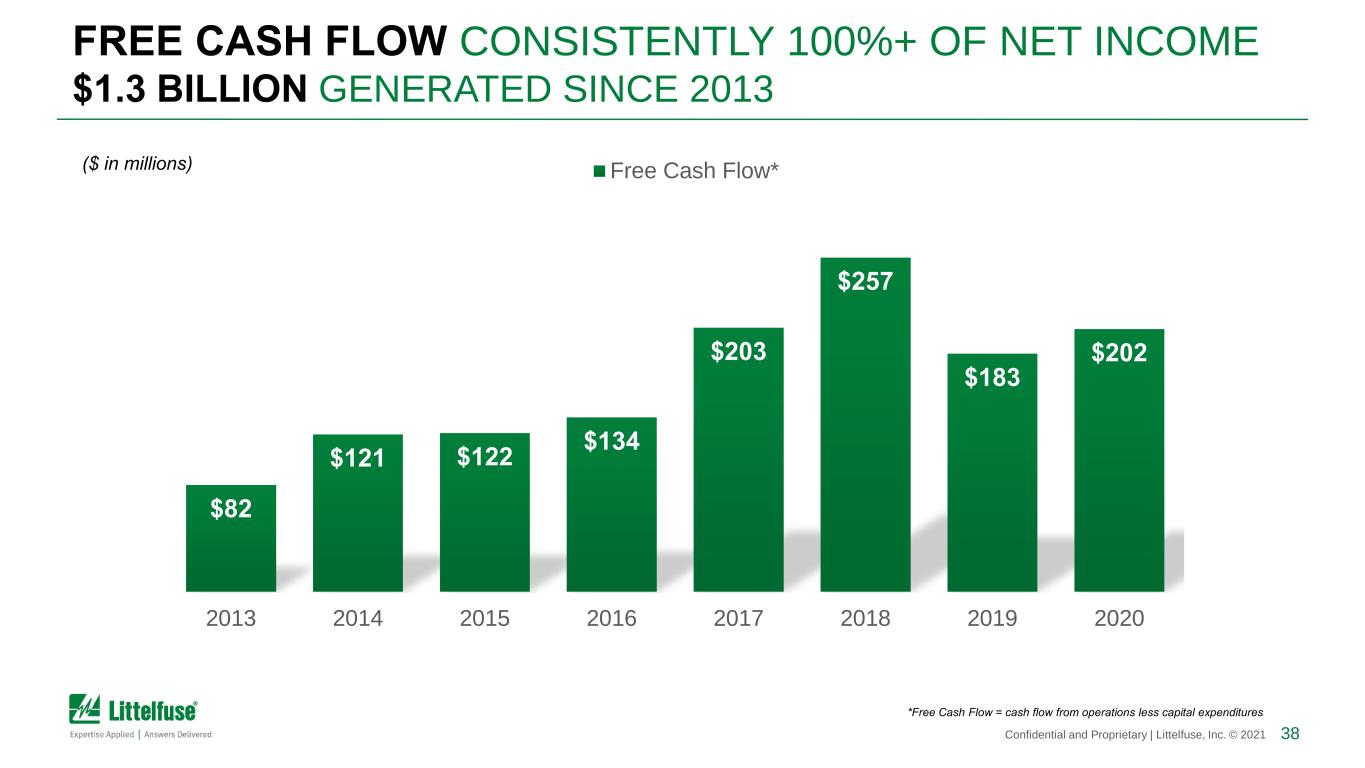 FREE CASH FLOW CONSISTENTLY 100%+ OF NET INCOME
$1.3 BILLION GENERATED SINCE 2013

($ in millions)

Free Cash Flow*

$82
$121
$122
$134
$203
$257
$183
$202

2013 2014 2015 2016 2017 2018 2019 2020

Littelfuse®
Expertise Applied | Answers Delivered

*Free Cash Flow = cash flow from operations less capital expenditures

Confidential and Proprietary | Littelfuse, Inc. © 2021 38